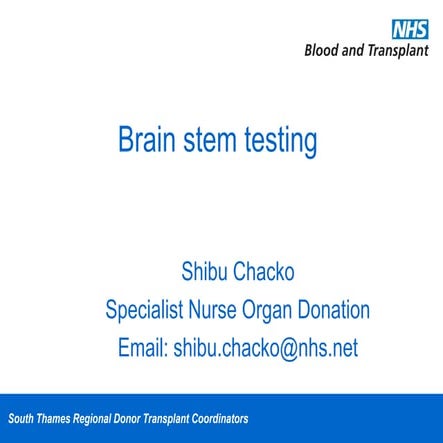 NHS
Blood and Transplant

Brain stem testing

Shibu Chacko
Specialist Nurse Organ Donation
Email: shibu.chacko@nhs.net

South Thames Regional Donor Transplant Coordinators